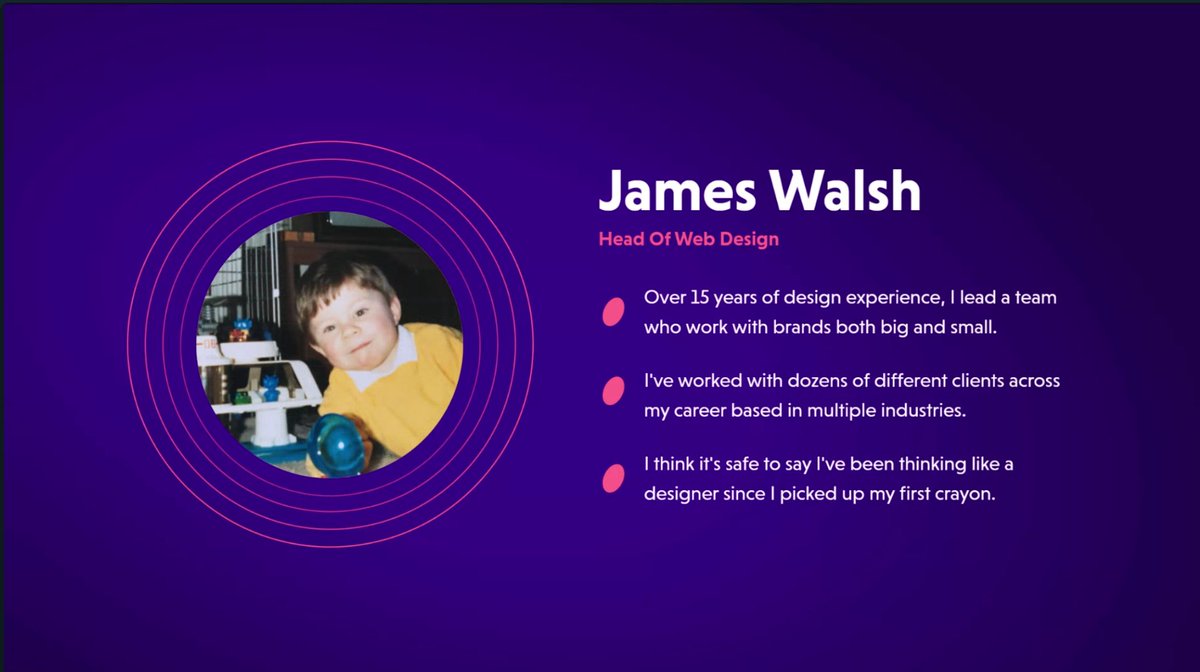 James Walsh
Head Of Web Design

Over 15 years of design experience, I lead a team who work with brands both big and small.

I've worked with dozens of different clients across my career based in multiple industries.

I think it's safe to say I've been thinking like a designer since I picked up my first crayon.